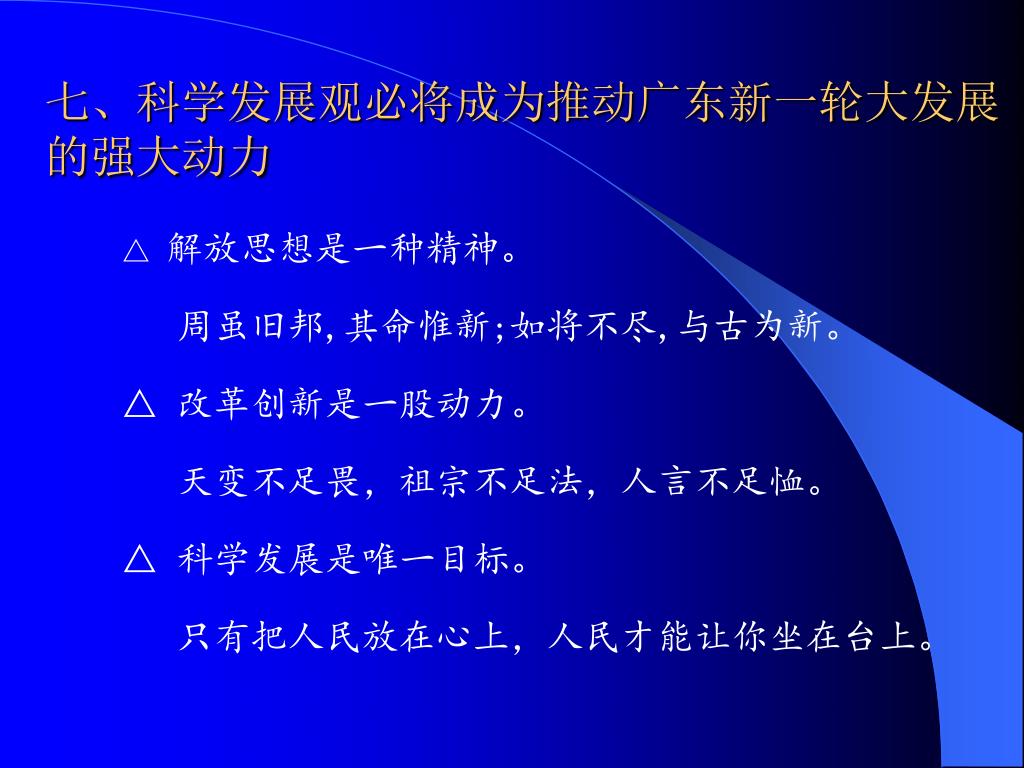 七、科学发展观必将成为推动广东新一轮大发展的强大动力

△ 解放思想是一种精神。

周虽旧邦，其命惟新；如将不尽，与古为新。

△ 改革创新是一股动力。

天变不足畏，祖宗不足法，人言不足恤。

△ 科学发展是唯一目标。

只有把人民放在心上，人民才能让你坐在台上。